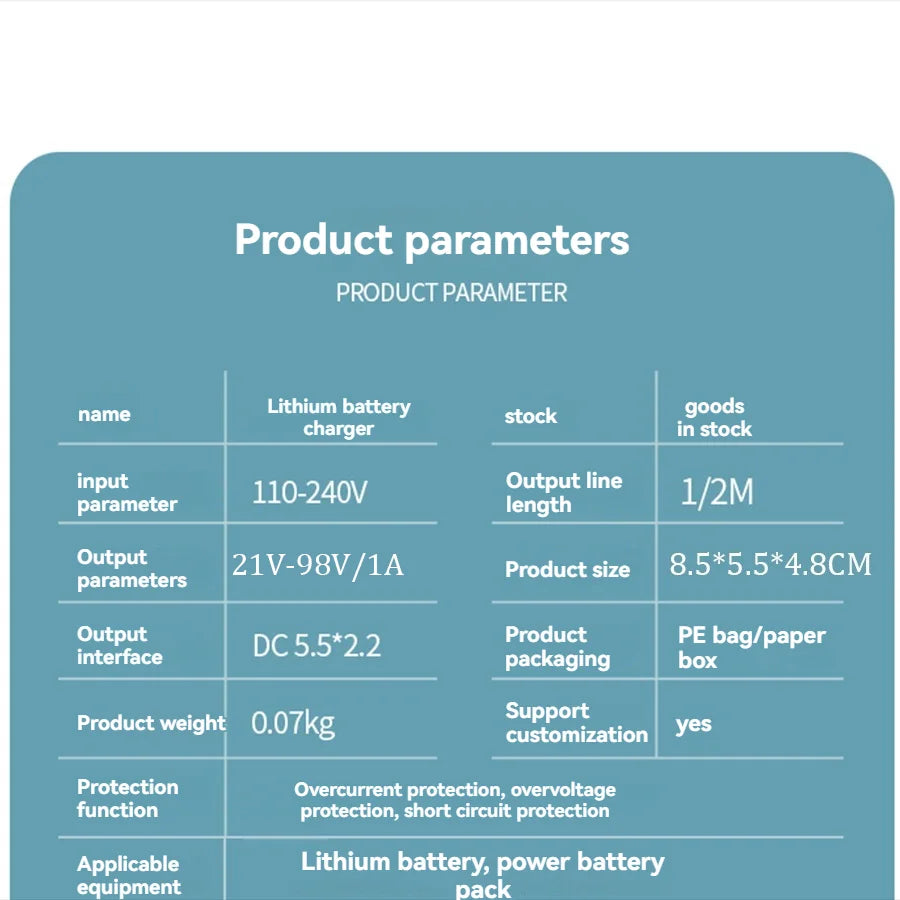 Product parameters

PRODUCT PARAMETER

| name | Lithium battery charger | stock | goods in stock |
|---|---|---|---|
| input parameter | 110-240V | Output line length | 1/2M |
| Output parameters | 21V-98V/1A | Product size | 8.5*5.5*4.8CM |
| Output interface | DC 5.5*2.2 | Product packaging | PE bag/paper box |
| Product weight | 0.07kg | Support customization | yes |
| Protection function | Overcurrent protection, overvoltage protection, short circuit protection | | |
| Applicable equipment | Lithium battery, power battery pack | | |